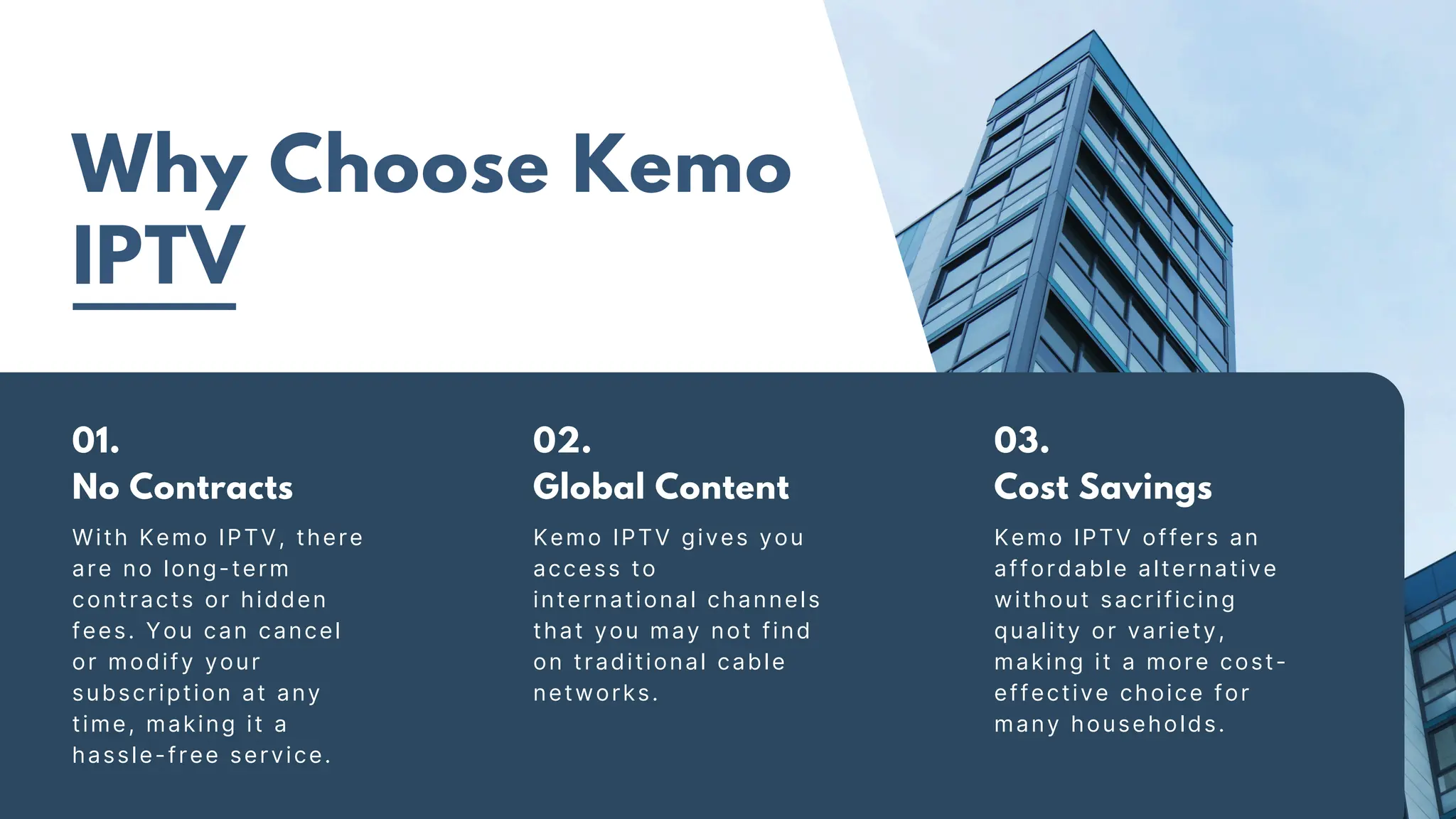 Why Choose Kemo IPTV

01.
No Contracts
With Kemo IPTV, there are no long-term contracts or hidden fees. You can cancel or modify your subscription at any time, making it a hassle-free service.

02.
Global Content
Kemo IPTV gives you access to international channels that you may not find on traditional cable networks.

03.
Cost Savings
Kemo IPTV offers an affordable alternative without sacrificing quality or variety, making it a more cost-effective choice for many households.